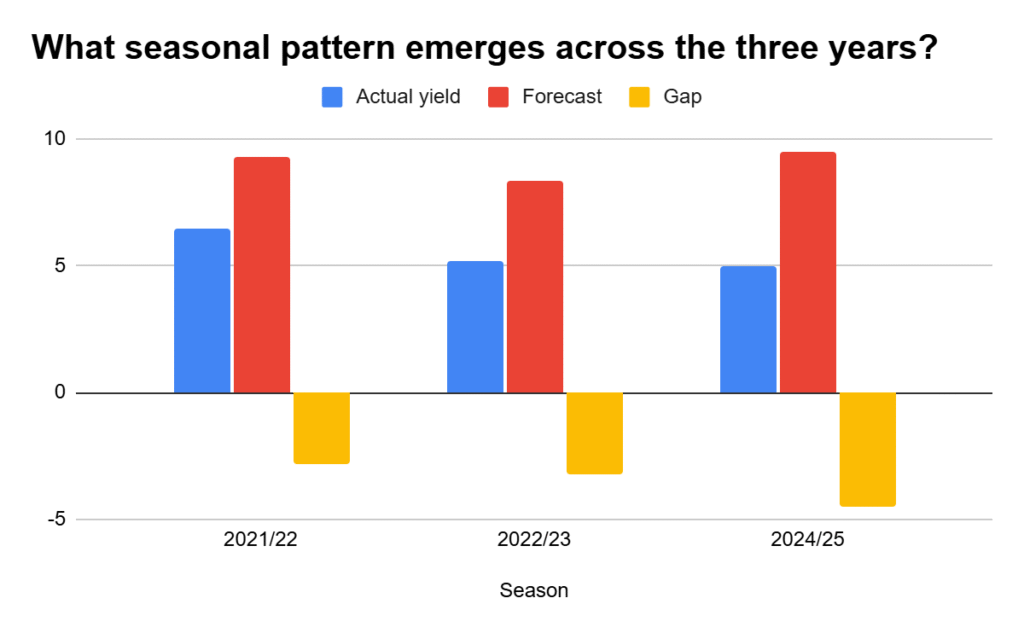 What seasonal pattern emerges across the three years?

Actual yield
Forecast
Gap

10
5
0
-5

2021/22
2022/23
2024/25

Season